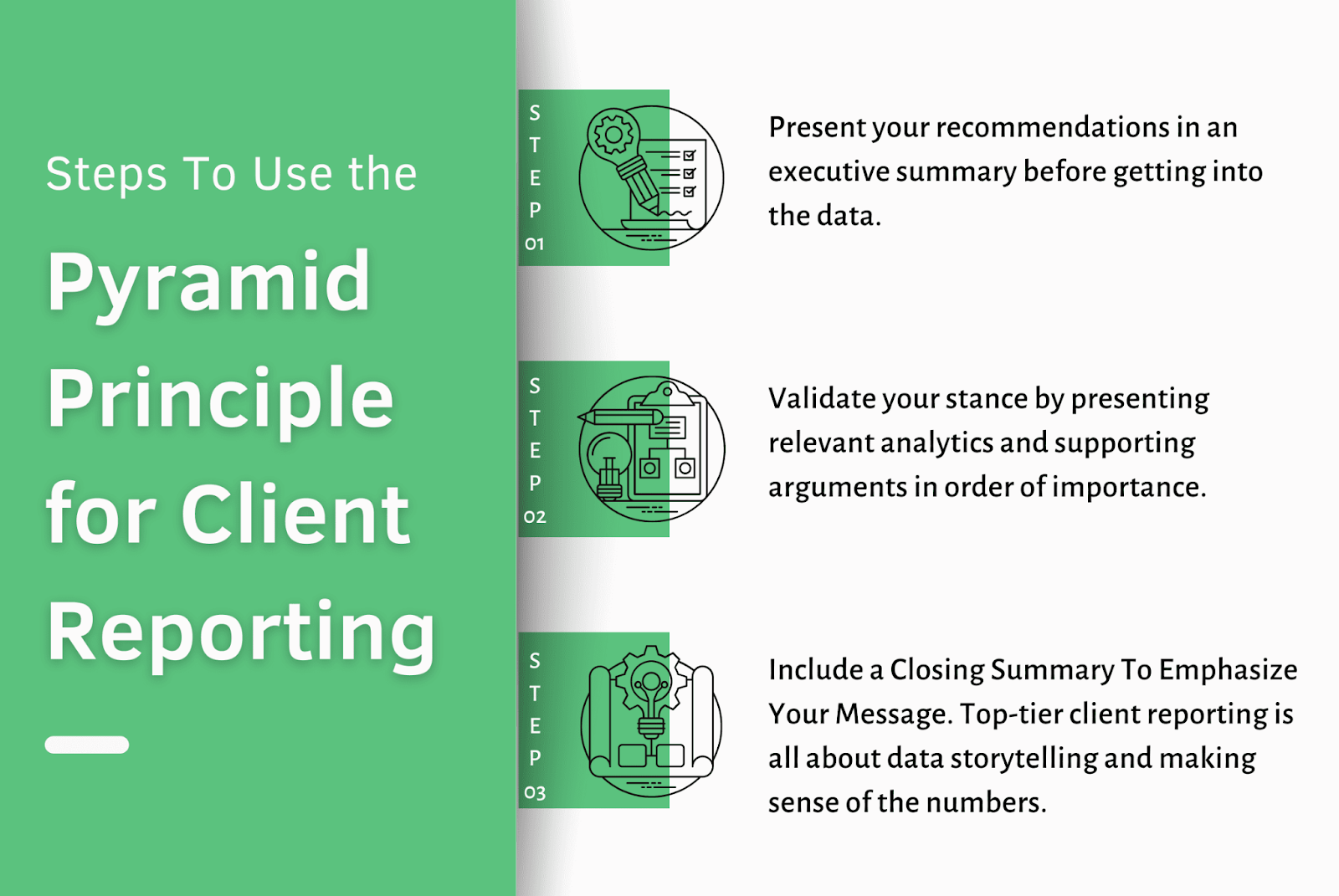 Steps To Use the

Pyramid Principle for Client Reporting

STEP 01

Present your recommendations in an executive summary before getting into the data.

STEP 02

Validate your stance by presenting relevant analytics and supporting arguments in order of importance.

STEP 03

Include a Closing Summary To Emphasize Your Message. Top-tier client reporting is all about data storytelling and making sense of the numbers.